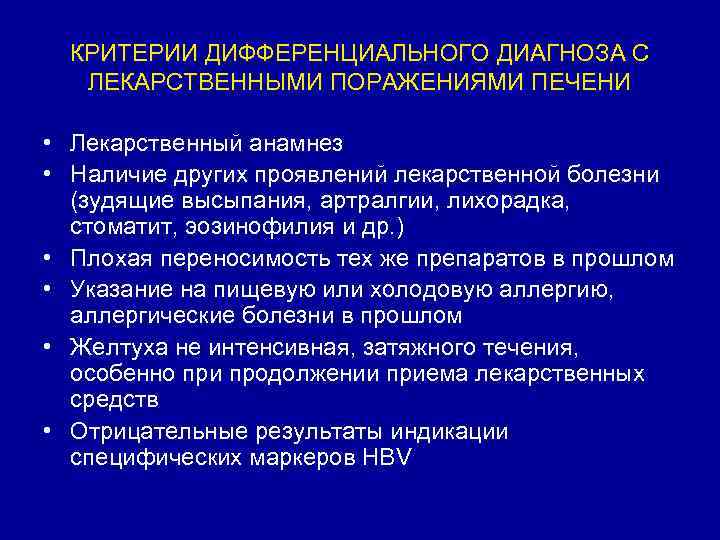 КРИТЕРИИ ДИФФЕРЕНЦИАЛЬНОГО ДИАГНОЗА С ЛЕКАРСТВЕННЫМИ ПОРАЖЕНИЯМИ ПЕЧЕНИ

• Лекарственный анамнез
• Наличие других проявлений лекарственной болезни (зудящие высыпания, артралгии, лихорадка, стоматит, эозинофилия и др.)
• Плохая переносимость тех же препаратов в прошлом
• Указание на пищевую или холодовую аллергию, аллергические болезни в прошлом
• Желтуха не интенсивная, затяжного течения, особенно при продолжении приема лекарственных средств
• Отрицательные результаты индикации специфических маркеров HBV